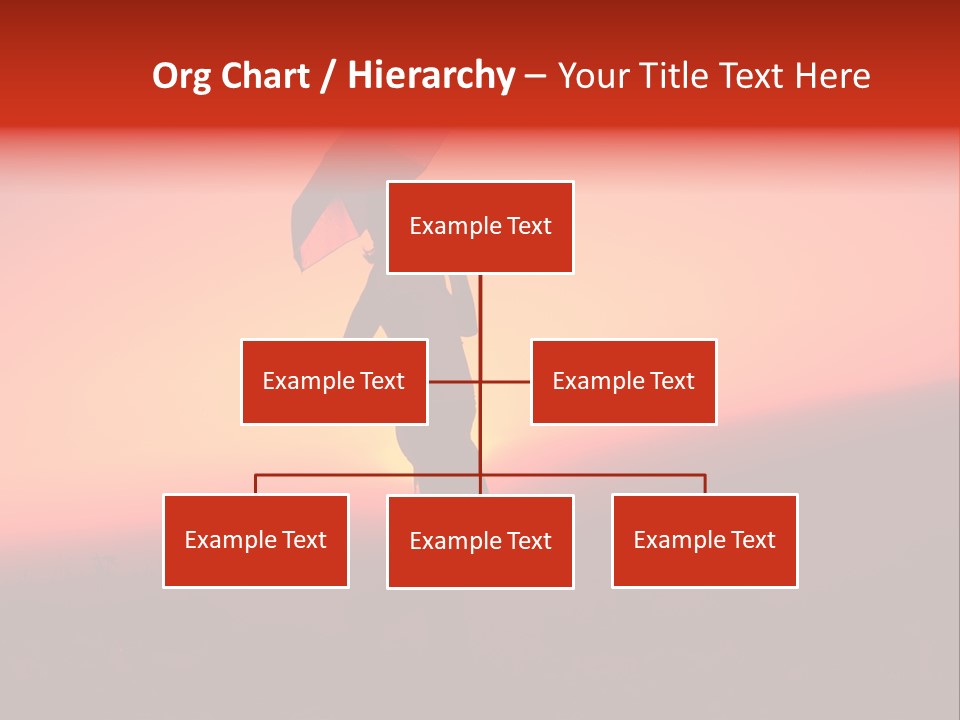 Org Chart / Hierarchy – Your Title Text Here

Example Text

Example Text

Example Text

Example Text

Example Text

Example Text